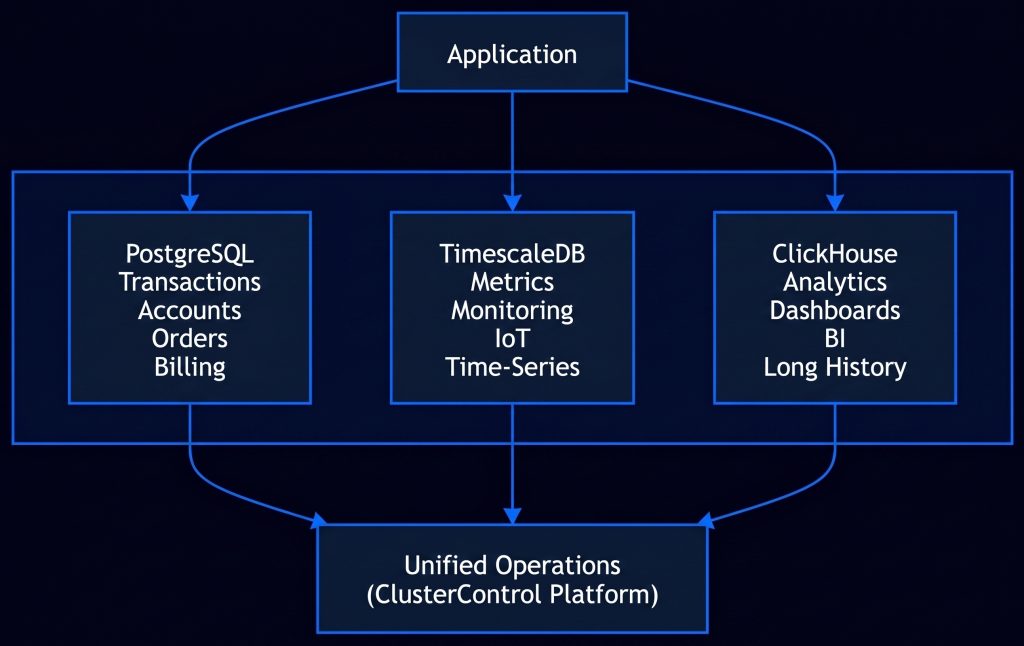 Application

PostgreSQL
Transactions
Accounts
Orders
Billing

TimescaleDB
Metrics
Monitoring
IoT
Time-Series

ClickHouse
Analytics
Dashboards
BI
Long History

Unified Operations
(ClusterControl Platform)